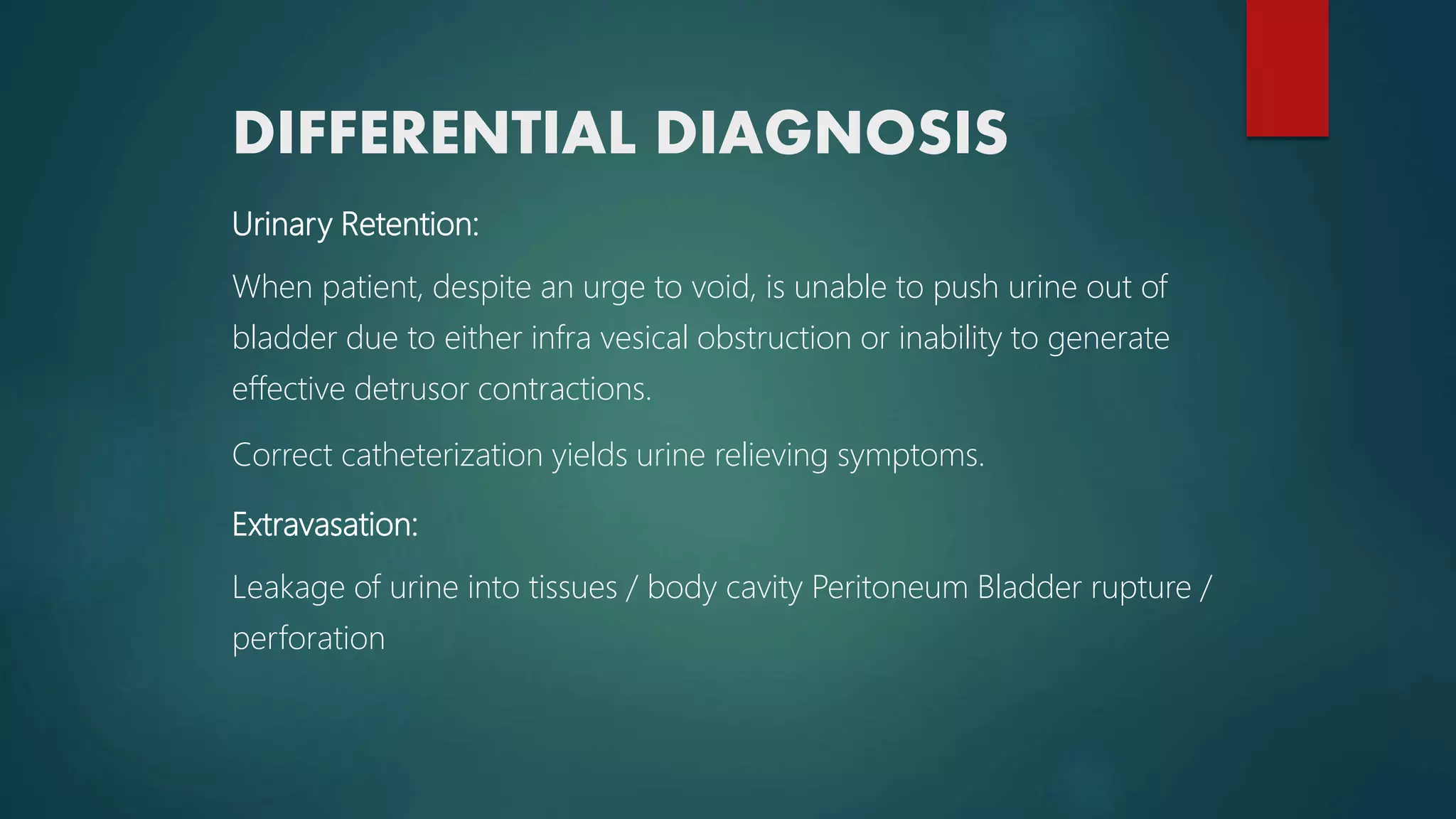 DIFFERENTIAL DIAGNOSIS

Urinary Retention:

When patient, despite an urge to void, is unable to push urine out of bladder due to either infra vesical obstruction or inability to generate effective detrusor contractions.

Correct catheterization yields urine relieving symptoms.

Extravasation:

Leakage of urine into tissues / body cavity Peritoneum Bladder rupture / perforation